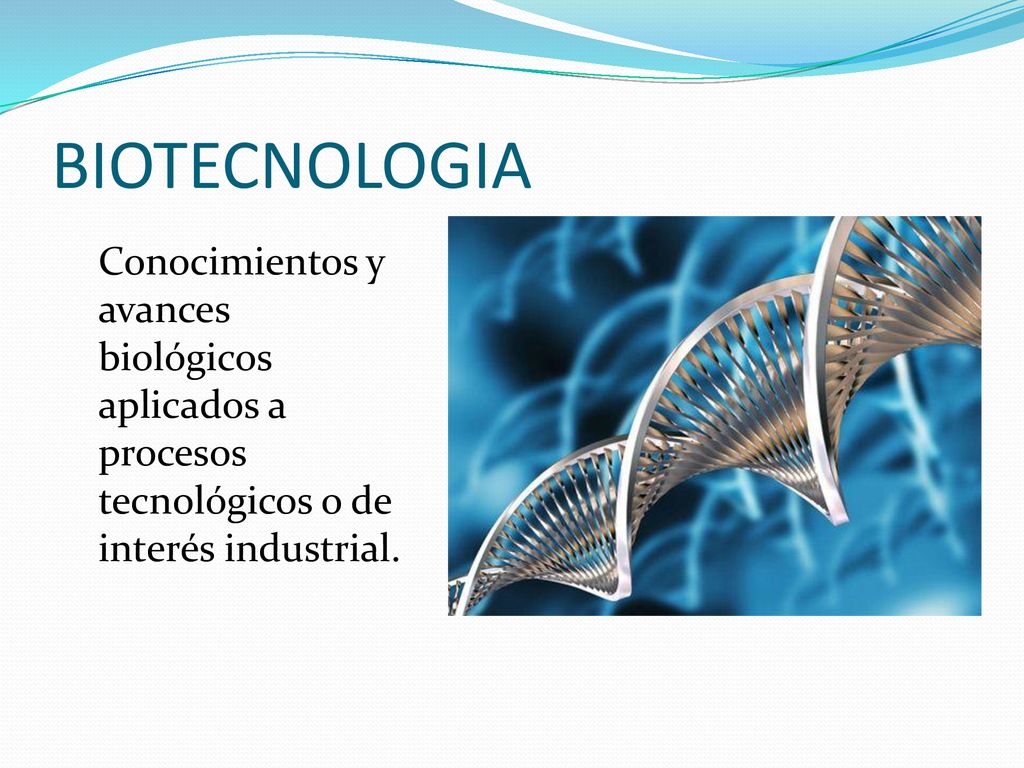 BIOTECNOLOGIA

Conocimientos y avances biológicos aplicados a procesos tecnológicos o de interés industrial.